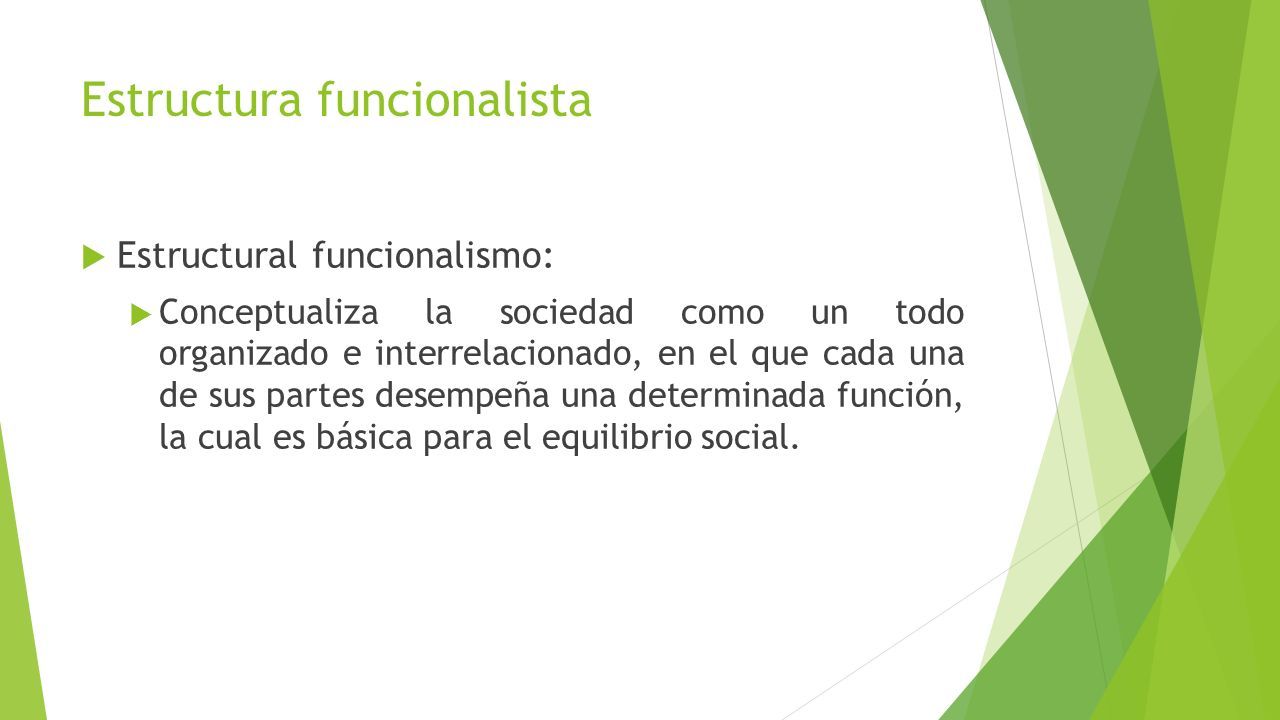 Estructura funcionalista

Estructural funcionalismo:

Conceptualiza la sociedad como un todo organizado e interrelacionado, en el que cada una de sus partes desempeña una determinada función, la cual es básica para el equilibrio social.